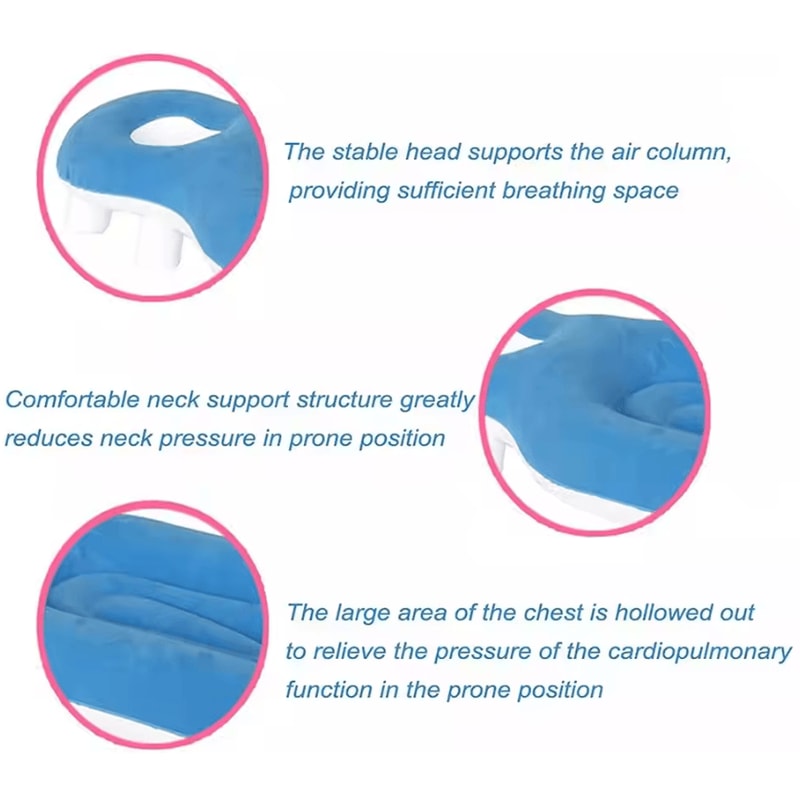 The stable head supports the air column, providing sufficient breathing space

Comfortable neck support structure greatly reduces neck pressure in prone position

The large area of the chest is hollowed out to relieve the pressure of the cardiopulmonary function in the prone position